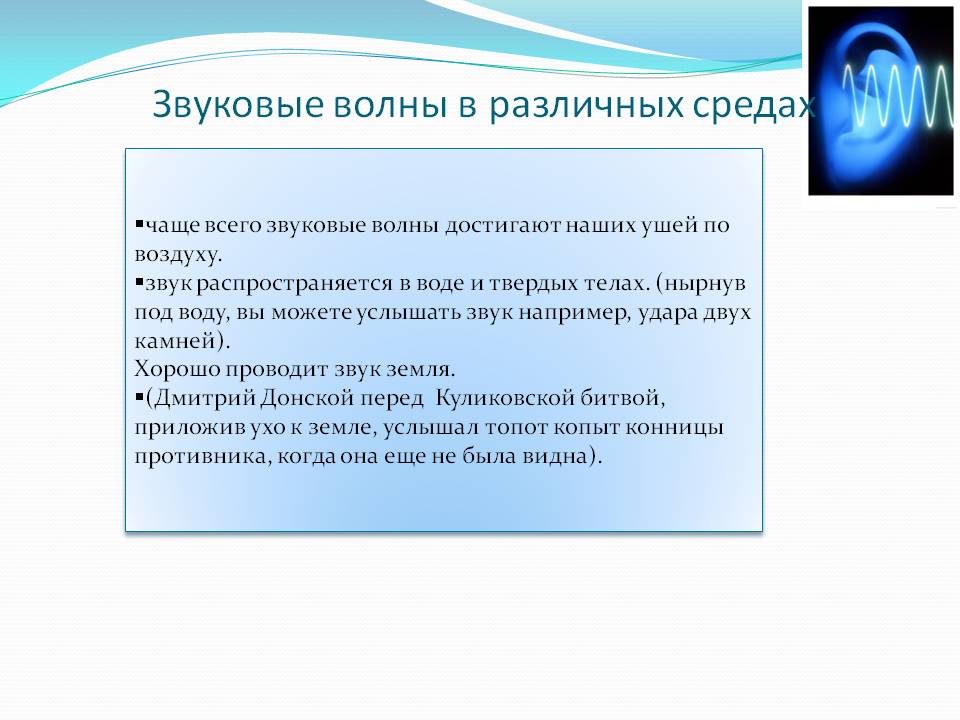 Звуковые волны в различных средах

▪чаще всего звуковые волны достигают наших ушей по воздуху.
▪звук распространяется в воде и твердых телах. (нырнув под воду, вы можете услышать звук например, удара двух камней).
Хорошо проводит звук земля.
▪(Дмитрий Донской перед Куликовской битвой, приложив ухо к земле, услышал топот копыт конницы противника, когда она еще не была видна).